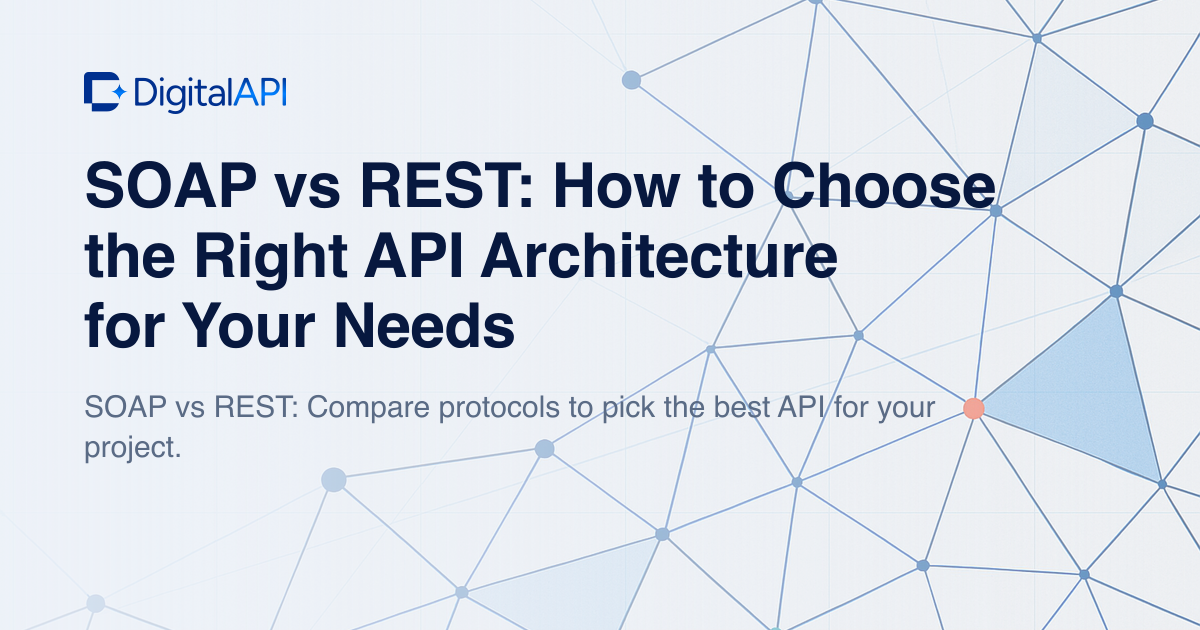 DigitalAPI

SOAP vs REST: How to Choose the Right API Architecture for Your Needs

SOAP vs REST: Compare protocols to pick the best API for your project.